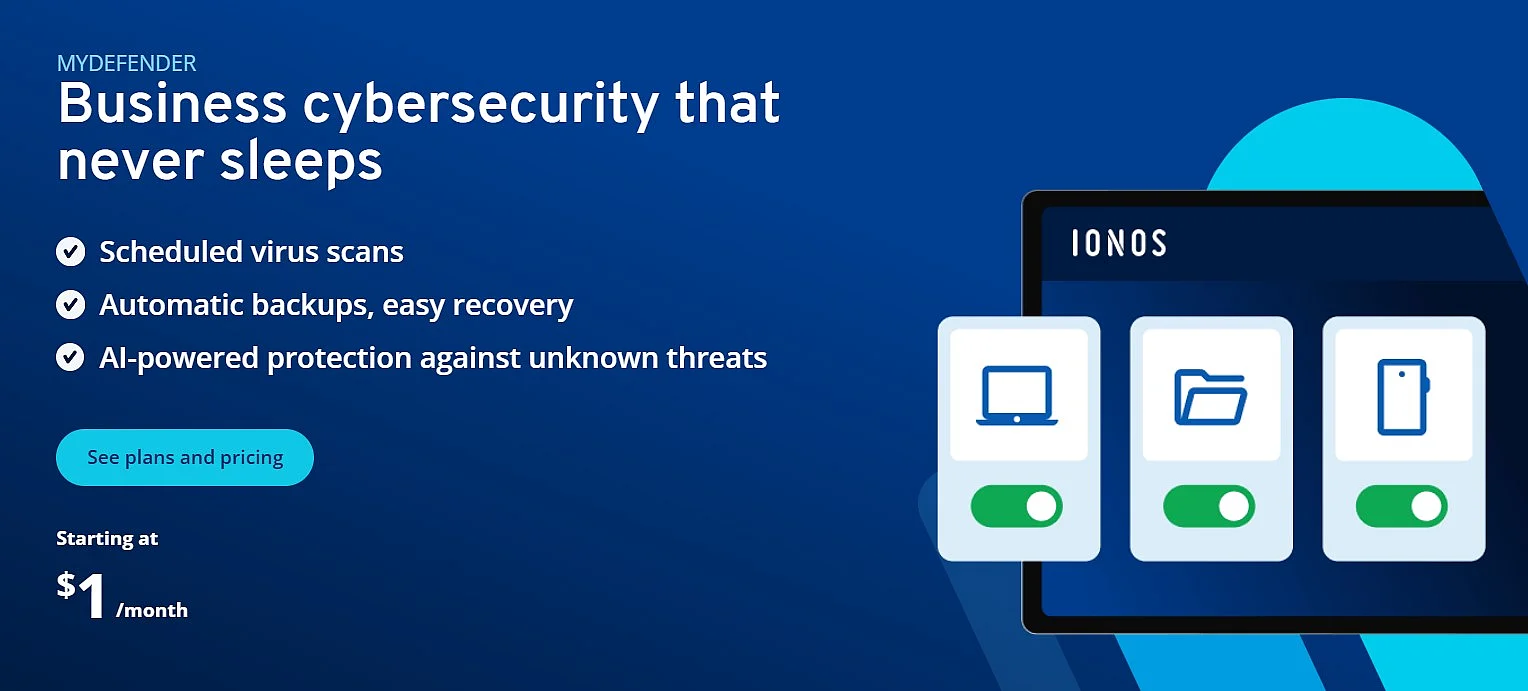 MYDEFENDER

Business cybersecurity that never sleeps

Scheduled virus scans

Automatic backups, easy recovery

AI-powered protection against unknown threats

See plans and pricing

Starting at

$1 /month

IONOS